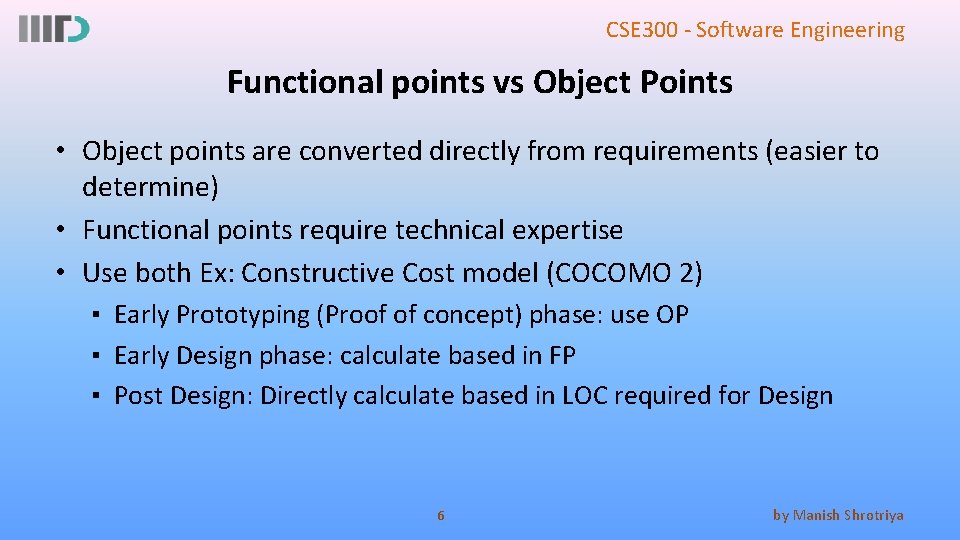 IIITD

CSE300 - Software Engineering

Functional points vs Object Points

• Object points are converted directly from requirements (easier to determine)
• Functional points require technical expertise
• Use both Ex: Constructive Cost model (COCOMO 2)
▪ Early Prototyping (Proof of concept) phase: use OP
▪ Early Design phase: calculate based in FP
▪ Post Design: Directly calculate based in LOC required for Design

6

by Manish Shrotriya